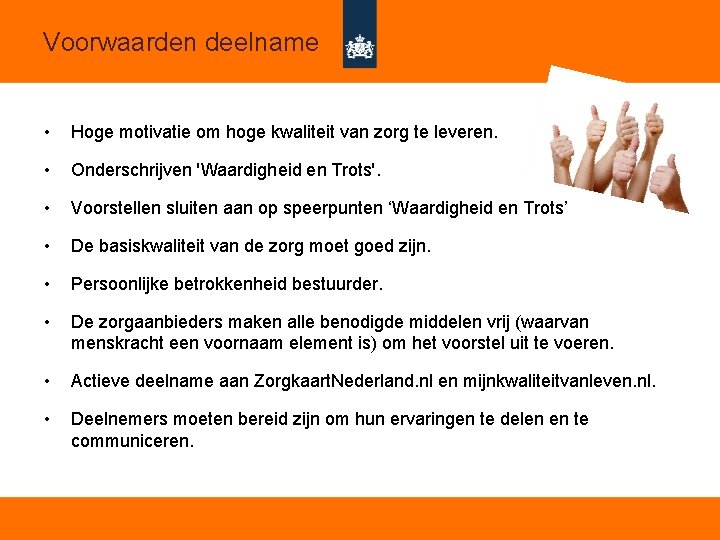 Voorwaarden deelname

• Hoge motivatie om hoge kwaliteit van zorg te leveren.

• Onderschrijven 'Waardigheid en Trots'.

• Voorstellen sluiten aan op speerpunten ‘Waardigheid en Trots’

• De basiskwaliteit van de zorg moet goed zijn.

• Persoonlijke betrokkenheid bestuurder.

• De zorgaanbieders maken alle benodigde middelen vrij (waarvan menskracht een voornaam element is) om het voorstel uit te voeren.

• Actieve deelname aan ZorgkaartNederland.nl en mijnkwaliteitvanleven.nl.

• Deelnemers moeten bereid zijn om hun ervaringen te delen en te communiceren.